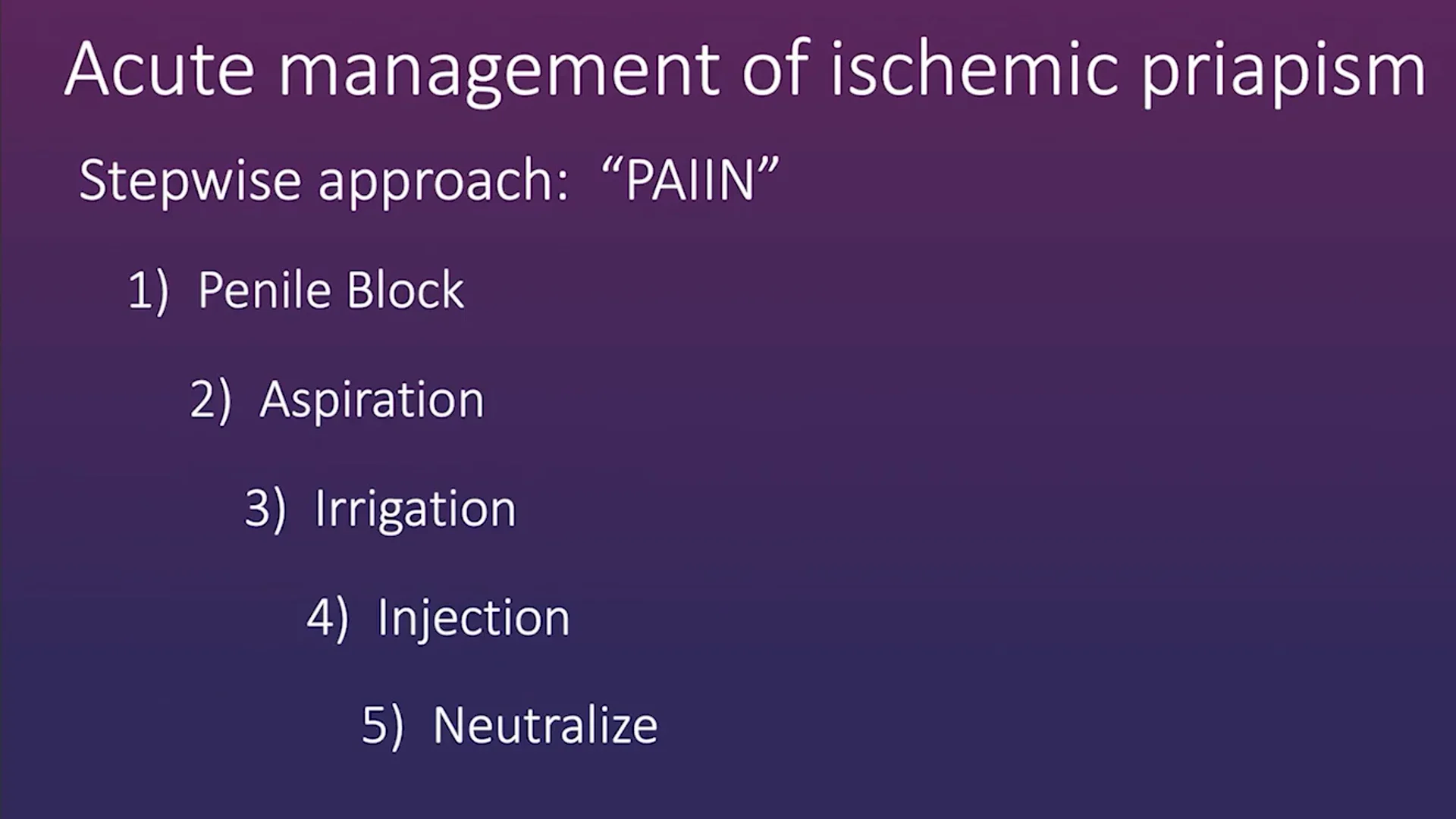 Acute management of ischemic priapism

Stepwise approach: “PAIIN”

1) Penile Block

2) Aspiration

3) Irrigation

4) Injection

5) Neutralize